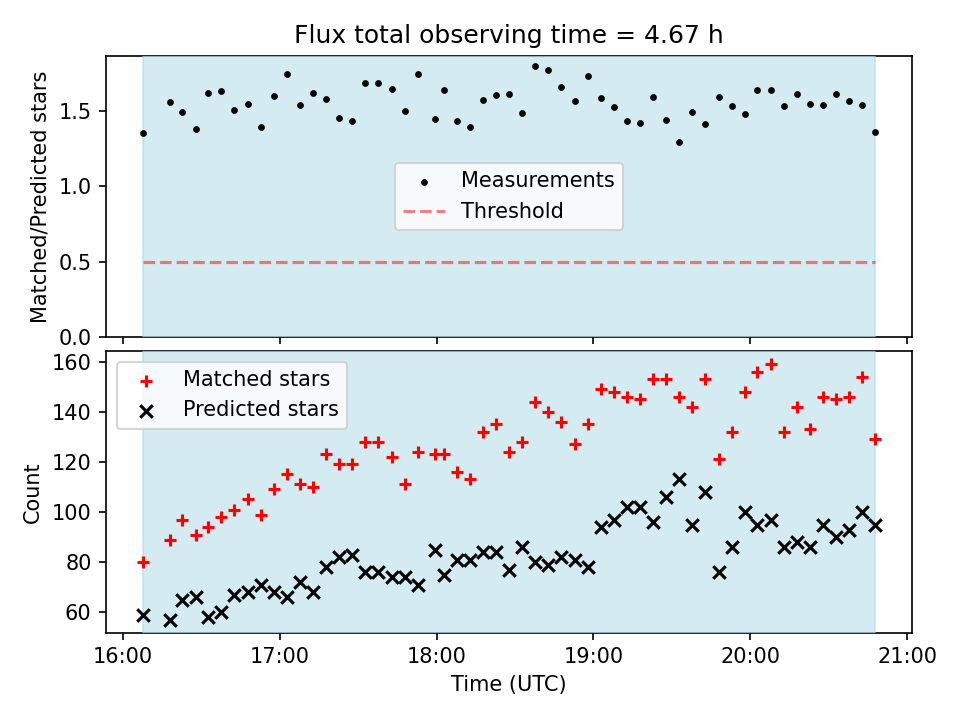 Flux total observing time = 4.67 h

Matched/Predicted stars

1.5
1.0
0.5
0.0

Measurements
Threshold

Matched stars
Predicted stars

Count

160
140
120
100
80
60

16:00
17:00
18:00
19:00
20:00
21:00

Time (UTC)